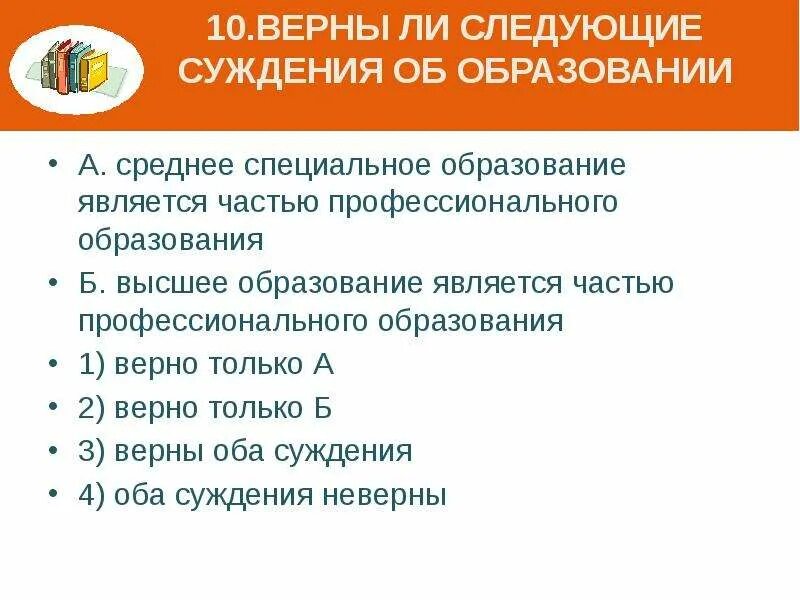 10.ВЕРНЫ ЛИ СЛЕДУЮЩИЕ СУЖДЕНИЯ ОБ ОБРАЗОВАНИИ

• А. среднее специальное образование является частью профессионального образования
• Б. высшее образование является частью профессионального образования
• 1) верно только А
• 2) верно только Б
• 3) верны оба суждения
• 4) оба суждения неверны